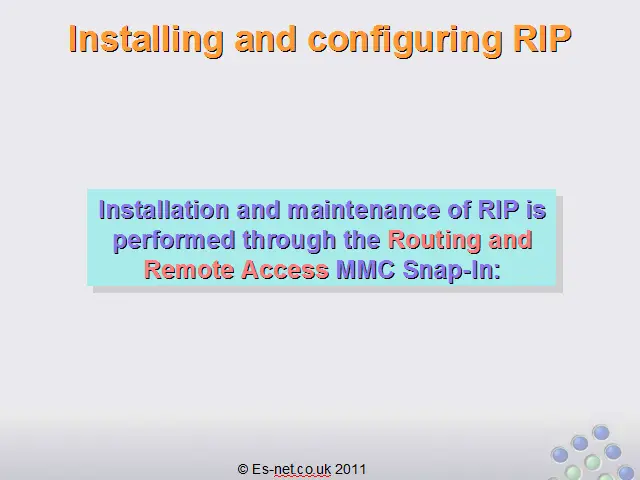 Installing and configuring RIP

Installation and maintenance of RIP is performed through the Routing and Remote Access MMC Snap-In:

© Es-net.co.uk 2011